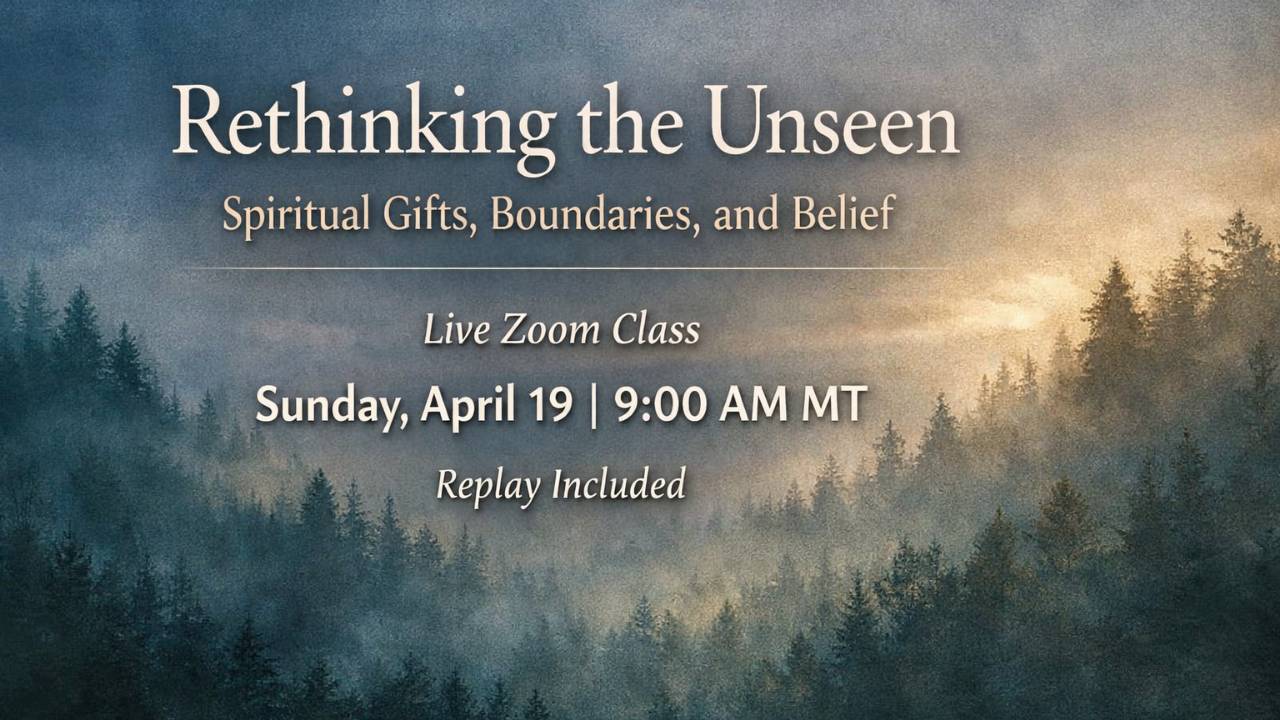 Rethinking the Unseen

Spiritual Gifts, Boundaries, and Belief

Live Zoom Class

Sunday, April 19 | 9:00 AM MT

Replay Included